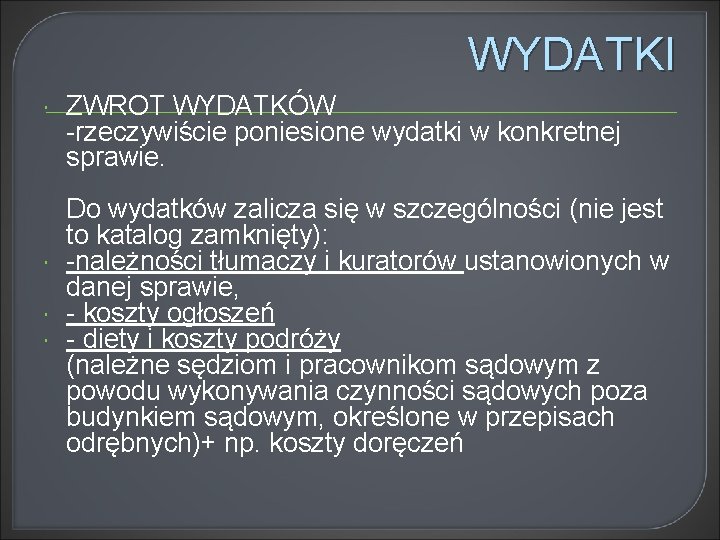 WYDATKI

ZWROT WYDATKÓW
-rzeczywiście poniesione wydatki w konkretnej sprawie.

Do wydatków zalicza się w szczególności (nie jest to katalog zamknięty):
-należności tłumaczy i kuratorów ustanowionych w danej sprawie,
- koszty ogłoszeń
- diety i koszty podróży
(należne sędziom i pracownikom sądowym z powodu wykonywania czynności sądowych poza budynkiem sądowym, określone w przepisach odrębnych)+ np. koszty doręczeń